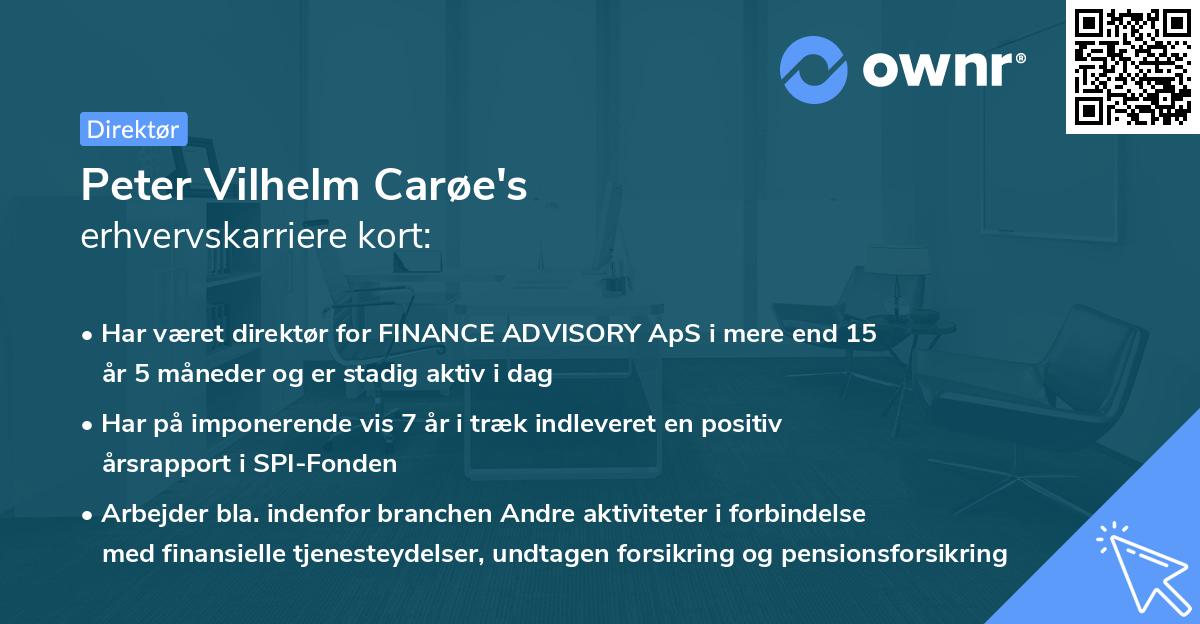 ownr®

Direktør

Peter Vilhelm Carøe's
erhvervskarriere kort:

• Har været direktør for FINANCE ADVISORY ApS i mere end 15 år 5 måneder og er stadig aktiv i dag

• Har på imponerende vis 7 år i træk indleveret en positiv årsrapport i SPI-Fonden

• Arbejder bla. indenfor branchen Andre aktiviteter i forbindelse med finansielle tjenesteydelser, undtagen forsikring og pensionsforsikring